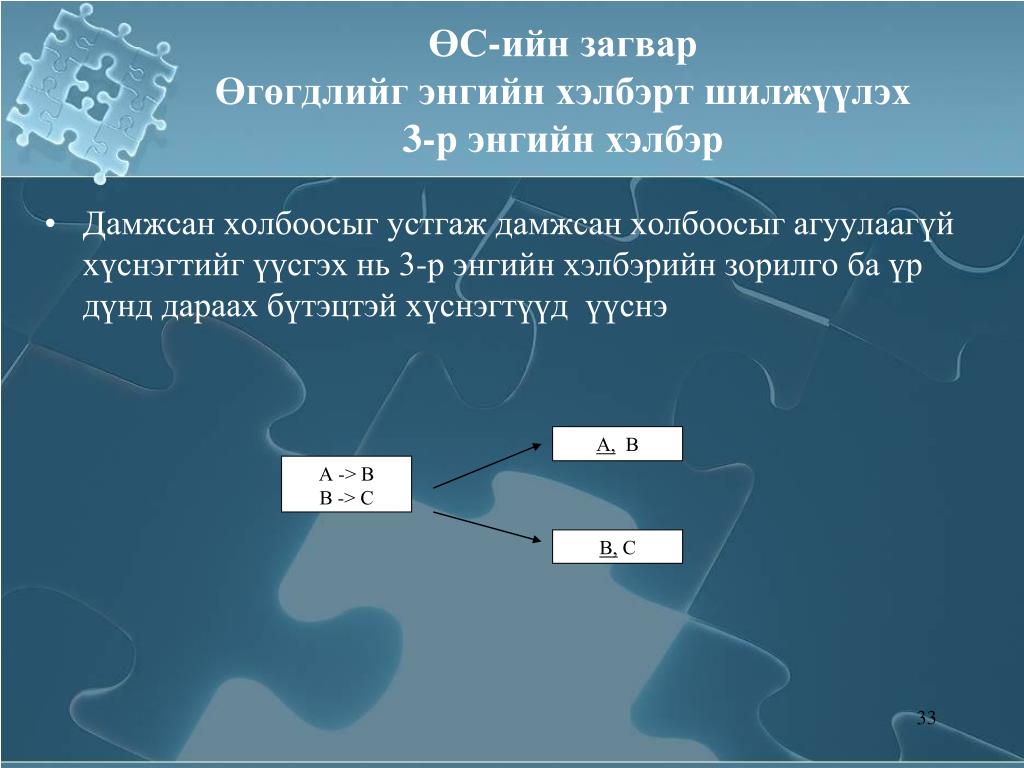 ӨС-ийн загвар
Өгөгдлийг энгийн хэлбэрт шилжүүлэх
3-р энгийн хэлбэр

• Дамжсан холбоосыг устгаж дамжсан холбоосыг агуулаагүй хүснэгтийг үүсгэх нь 3-р энгийн хэлбэрийн зорилго ба үр дүнд дараах бүтэцтэй хүснэгтүүд үүснэ

A -> B
B -> C

A, B

B, C

33